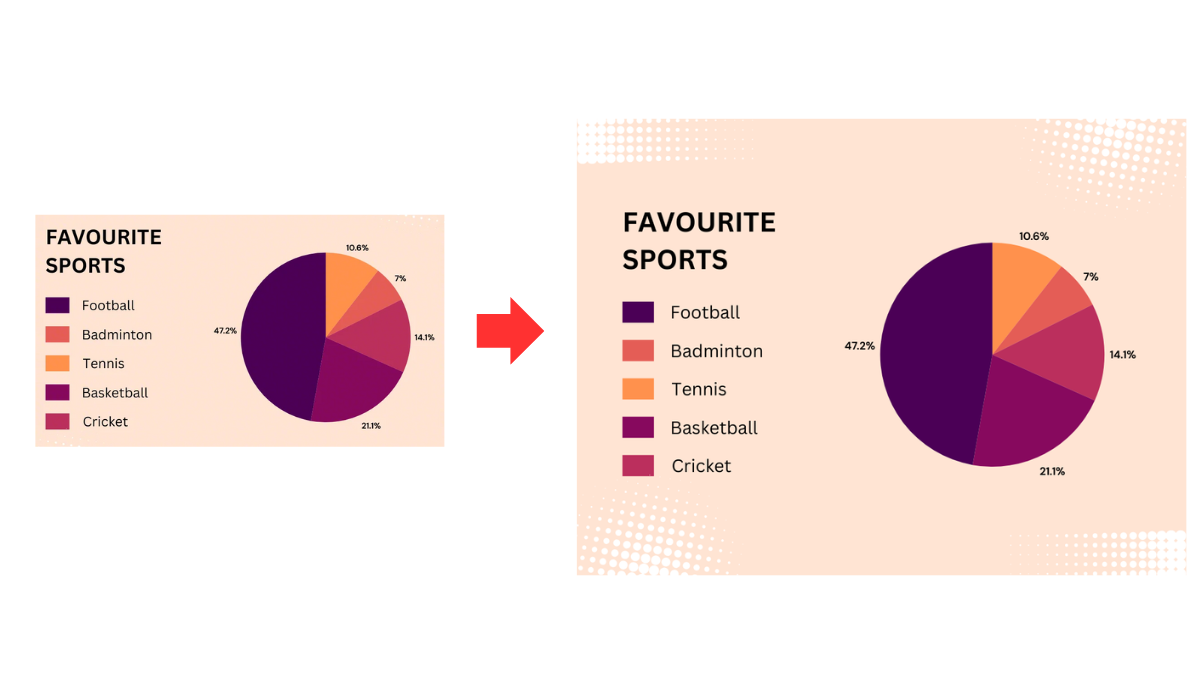 FAVOURITE SPORTS

Football
Badminton
Tennis
Basketball
Cricket

10.6%
7%
14.1%
21.1%
47.2%

FAVOURITE SPORTS

Football
Badminton
Tennis
Basketball
Cricket

10.6%
7%
14.1%
21.1%
47.2%